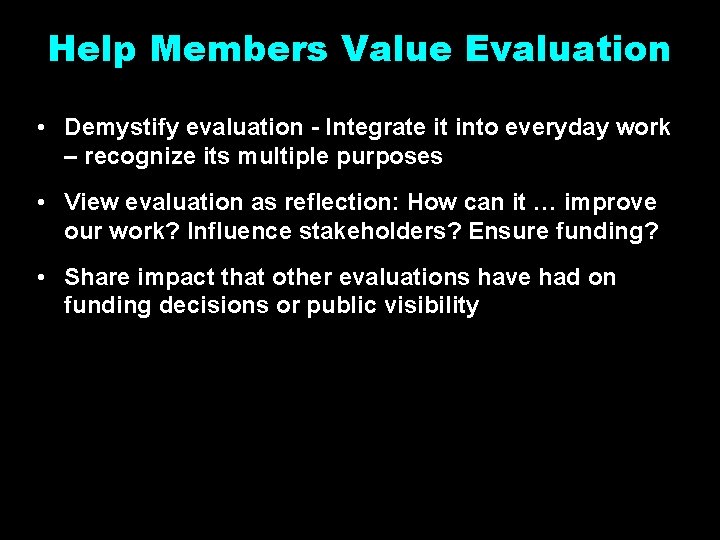 Help Members Value Evaluation

• Demystify evaluation - Integrate it into everyday work – recognize its multiple purposes

• View evaluation as reflection: How can it … improve our work? Influence stakeholders? Ensure funding?

• Share impact that other evaluations have had on funding decisions or public visibility